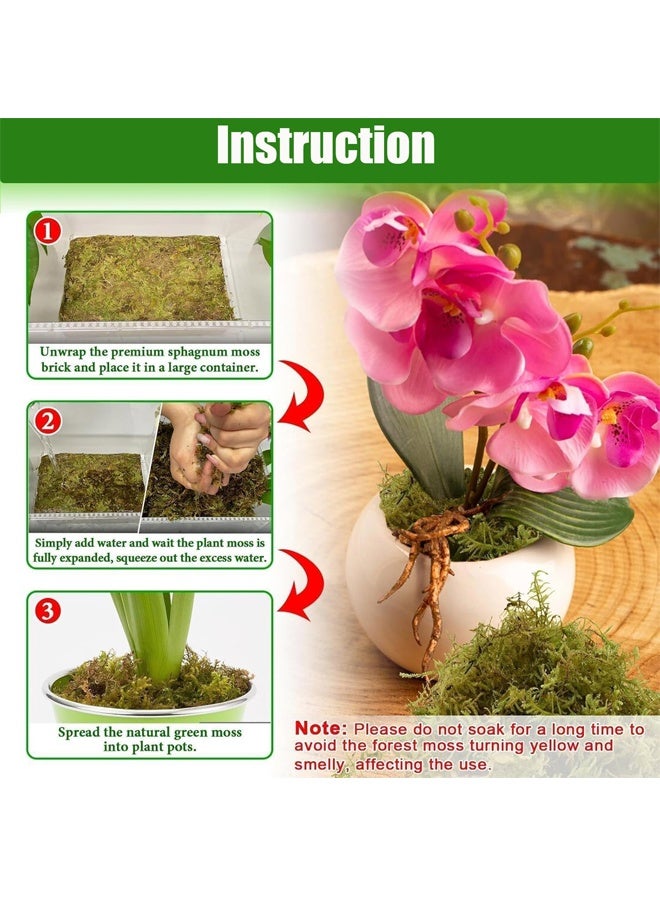 Instruction

1

Unwrap the premium sphagnum moss brick and place it in a large container.

2

Simply add water and wait the plant moss is fully expanded, squeeze out the excess water.

3

Spread the natural green moss into plant pots.

Note: Please do not soak for a long time to avoid the forest moss turning yellow and smelly, affecting the use.